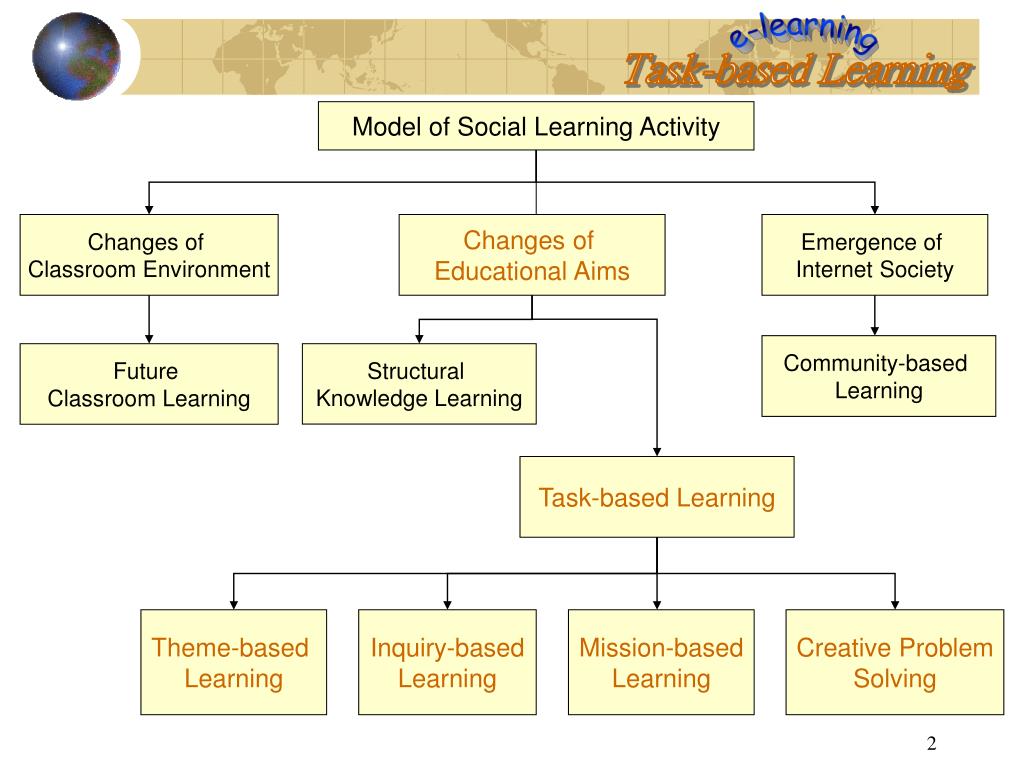 e-learning
Task-based Learning

Model of Social Learning Activity

Changes of Classroom Environment

Changes of Educational Aims

Emergence of Internet Society

Future Classroom Learning

Structural Knowledge Learning

Community-based Learning

Task-based Learning

Theme-based Learning

Inquiry-based Learning

Mission-based Learning

Creative Problem Solving

2